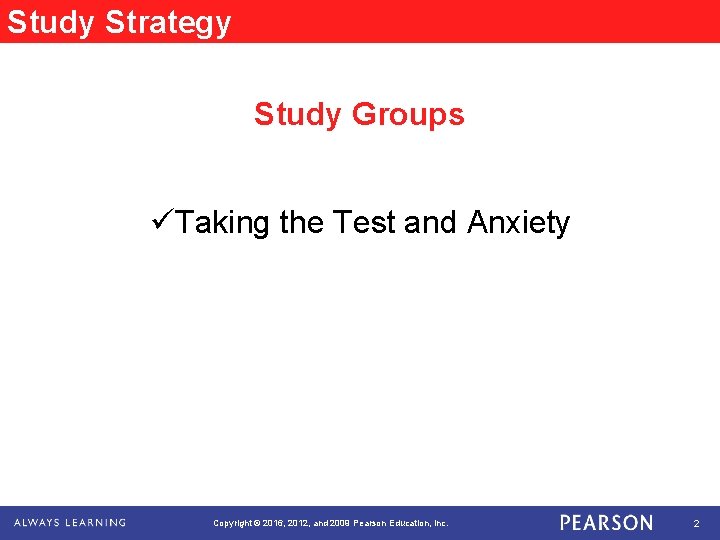 Study Strategy

Study Groups

✓Taking the Test and Anxiety

ALWAYS LEARNING

Copyright © 2016, 2012, and 2009 Pearson Education, Inc.

PEARSON

2